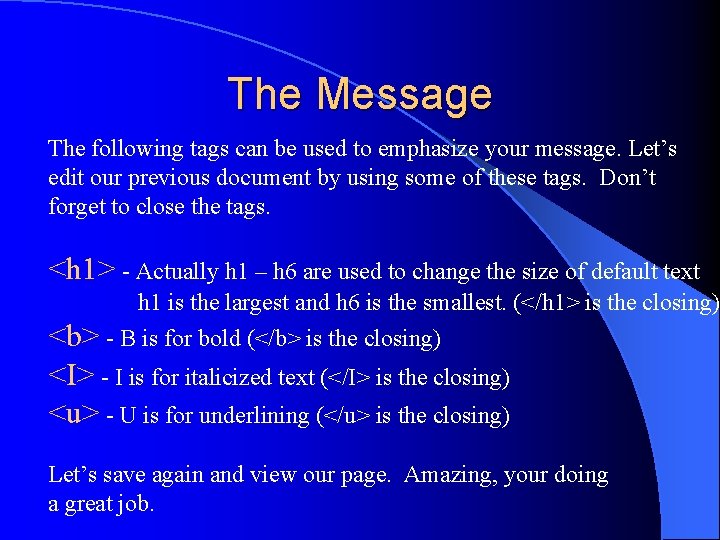 The Message

The following tags can be used to emphasize your message. Let’s edit our previous document by using some of these tags. Don’t forget to close the tags.

<h1> - Actually h1 – h6 are used to change the size of default text h1 is the largest and h6 is the smallest. (</h1> is the closing)

<b> - B is for bold (</b> is the closing)

<I> - I is for italicized text (</I> is the closing)

<u> - U is for underlining (</u> is the closing)

Let’s save again and view our page. Amazing, your doing a great job.